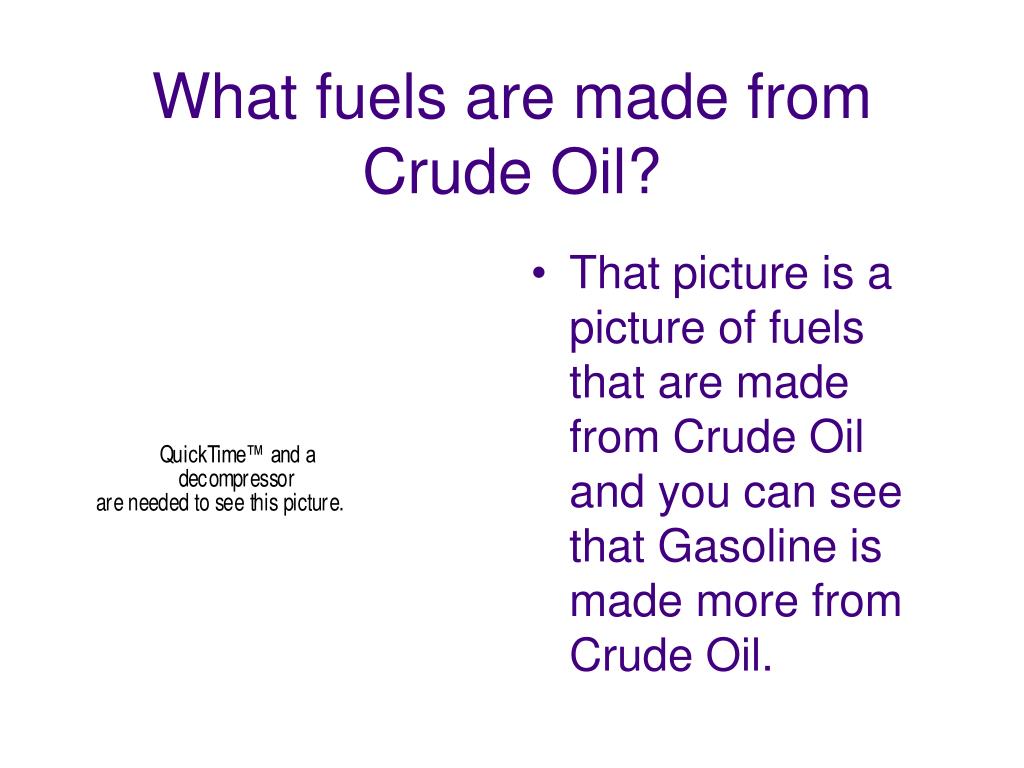 What fuels are made from Crude Oil?

QuickTime™ and a
decompressor
are needed to see this picture.

• That picture is a picture of fuels that are made from Crude Oil and you can see that Gasoline is made more from Crude Oil.